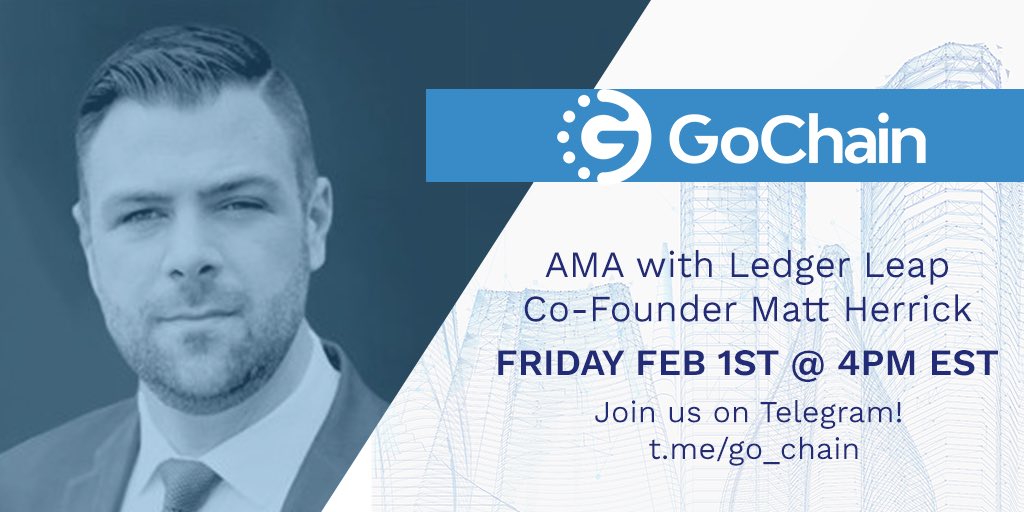 GoChain

AMA with Ledger Leap Co-Founder Matt Herrick

FRIDAY FEB 1ST @ 4PM EST

Join us on Telegram!
t.me/go_chain